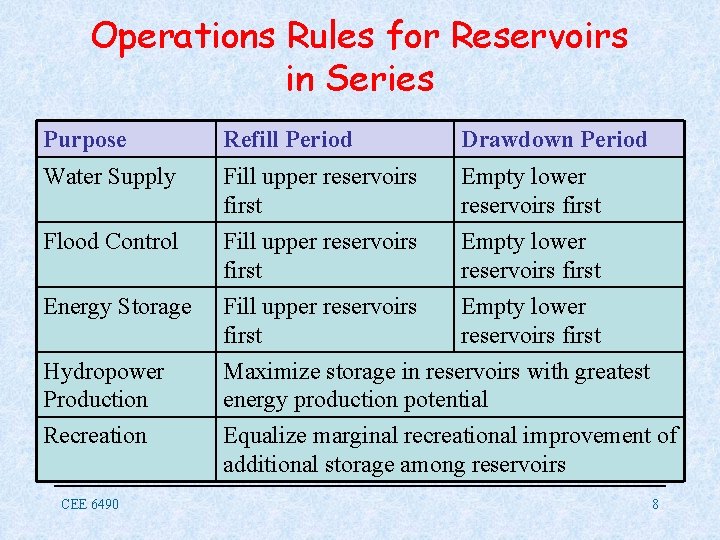 Operations Rules for Reservoirs in Series

| Purpose | Refill Period | Drawdown Period |
|---|---|---|
| Water Supply | Fill upper reservoirs first | Empty lower reservoirs first |
| Flood Control | Fill upper reservoirs first | Empty lower reservoirs first |
| Energy Storage | Fill upper reservoirs first | Empty lower reservoirs first |
| Hydropower Production | Maximize storage in reservoirs with greatest energy production potential | |
| Recreation | Equalize marginal recreational improvement of additional storage among reservoirs | |

CEE 6490

8